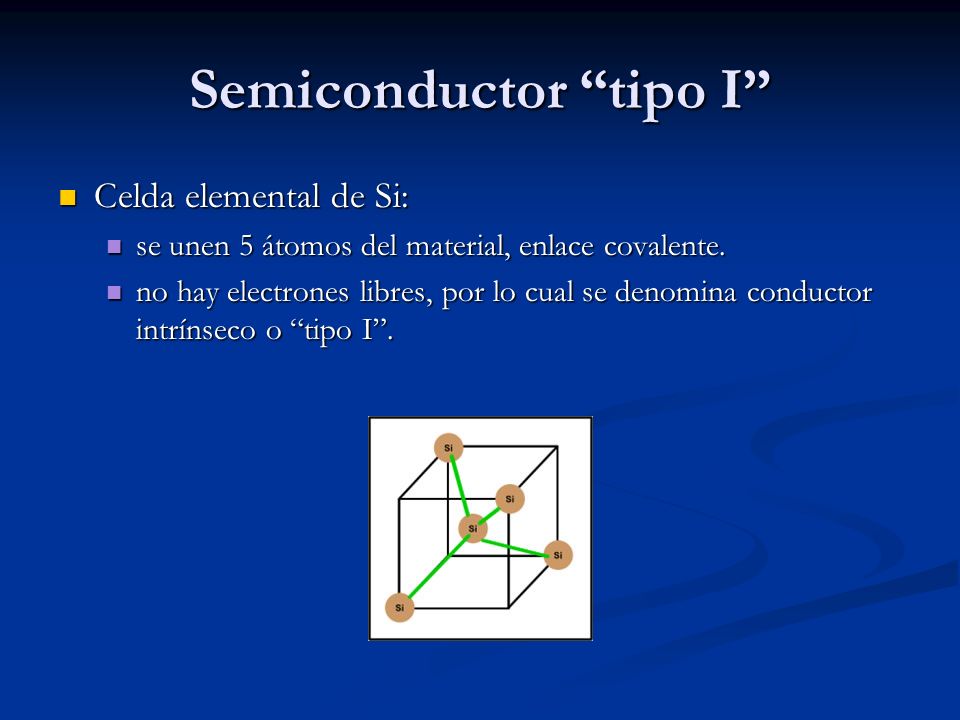 Semiconductor “tipo I”

Celda elemental de Si:

se unen 5 átomos del material, enlace covalente.

no hay electrones libres, por lo cual se denomina conductor intrínseco o “tipo I”.

Si
Si
Si
Si
Si